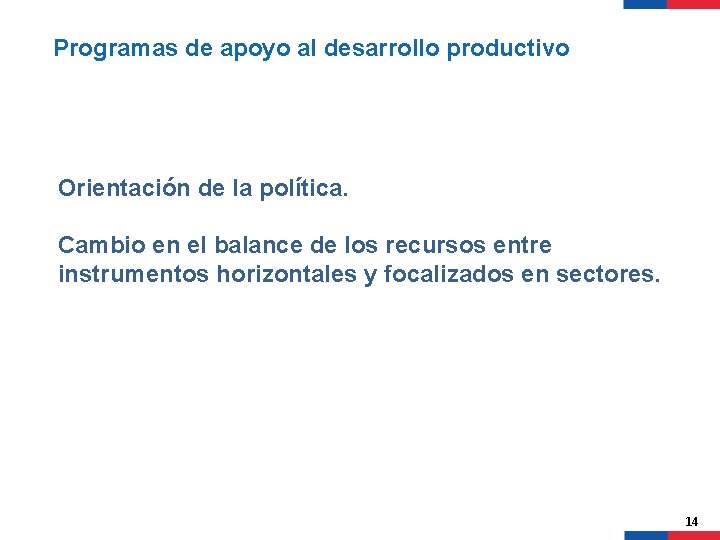 Programas de apoyo al desarrollo productivo

Orientación de la política.

Cambio en el balance de los recursos entre instrumentos horizontales y focalizados en sectores.

14